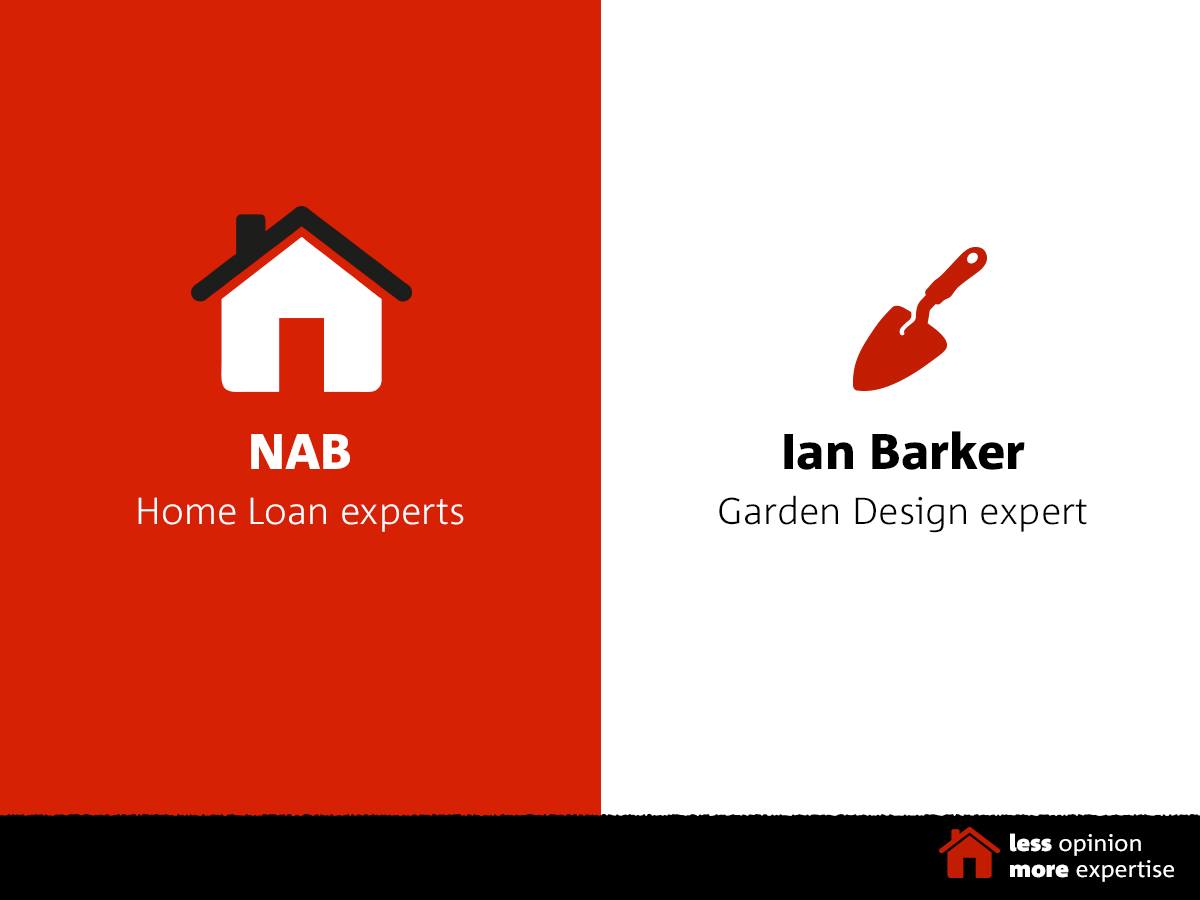 NAB
Home Loan experts

Ian Barker
Garden Design expert

less opinion
more expertise